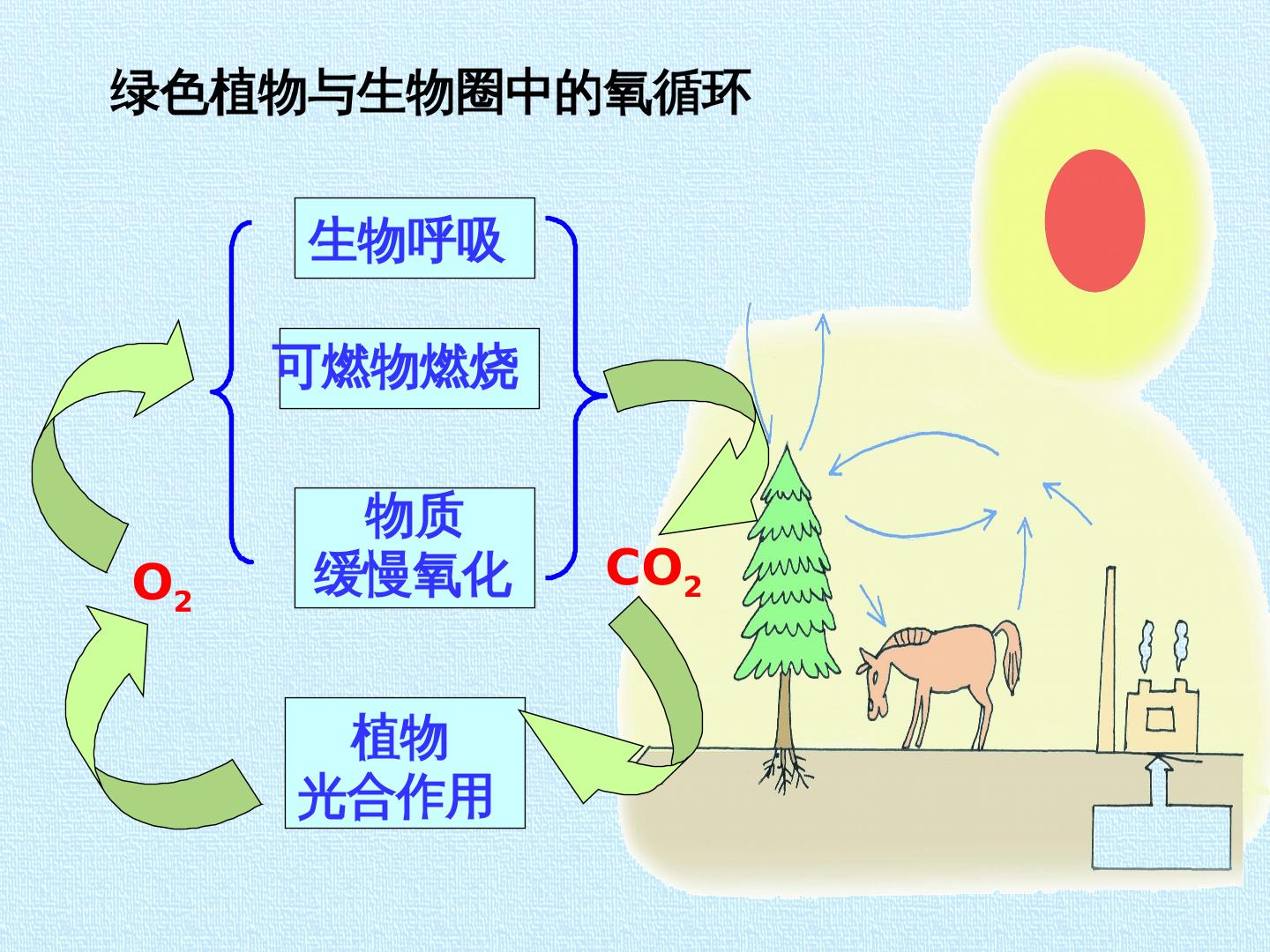 绿色植物与生物圈中的氧循环

生物呼吸

可燃物燃烧

物质
缓慢氧化

$O_2$

$CO_2$

植物
光合作用